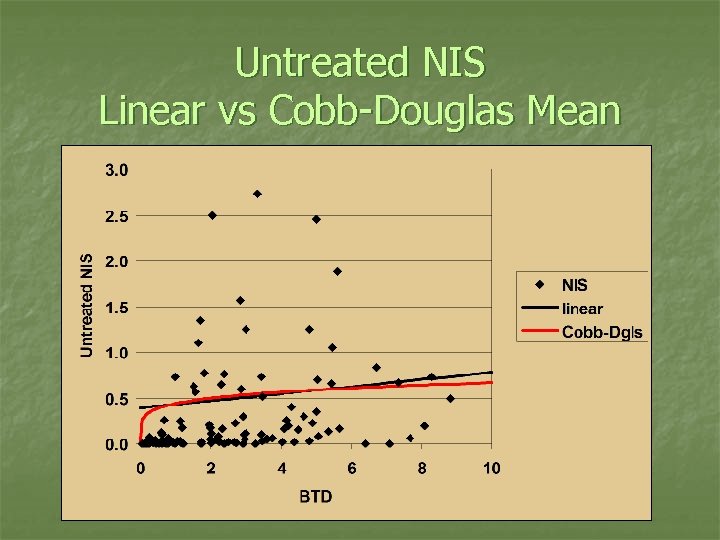 Untreated NIS
Linear vs Cobb-Douglas Mean

3.0
2.5
2.0
1.5
1.0
0.5
0.0

Untreated NIS

0
2
4
6
8
10

BTD

NIS
linear
Cobb-Dgls